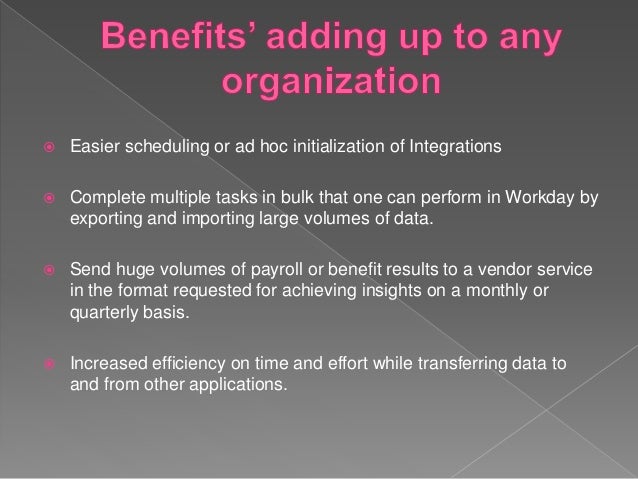 Benefits' adding up to any organization

Easier scheduling or ad hoc initialization of Integrations

Complete multiple tasks in bulk that one can perform in Workday by exporting and importing large volumes of data.

Send huge volumes of payroll or benefit results to a vendor service in the format requested for achieving insights on a monthly or quarterly basis.

Increased efficiency on time and effort while transferring data to and from other applications.